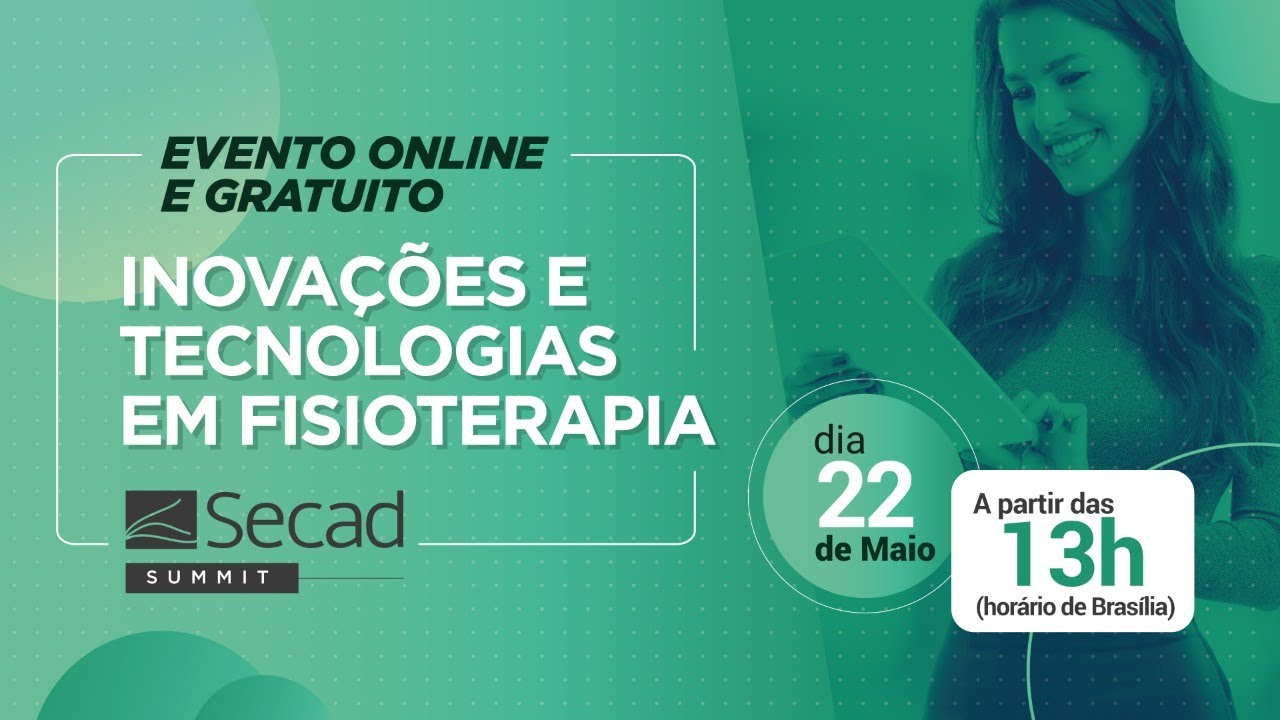 EVENTO ONLINE
E GRATUITO

INOVAÇÕES E TECNOLOGIAS EM FISIOTERAPIA

Secad
SUMMIT

dia
22
de Maio

A partir das
13h
(horário de Brasília)